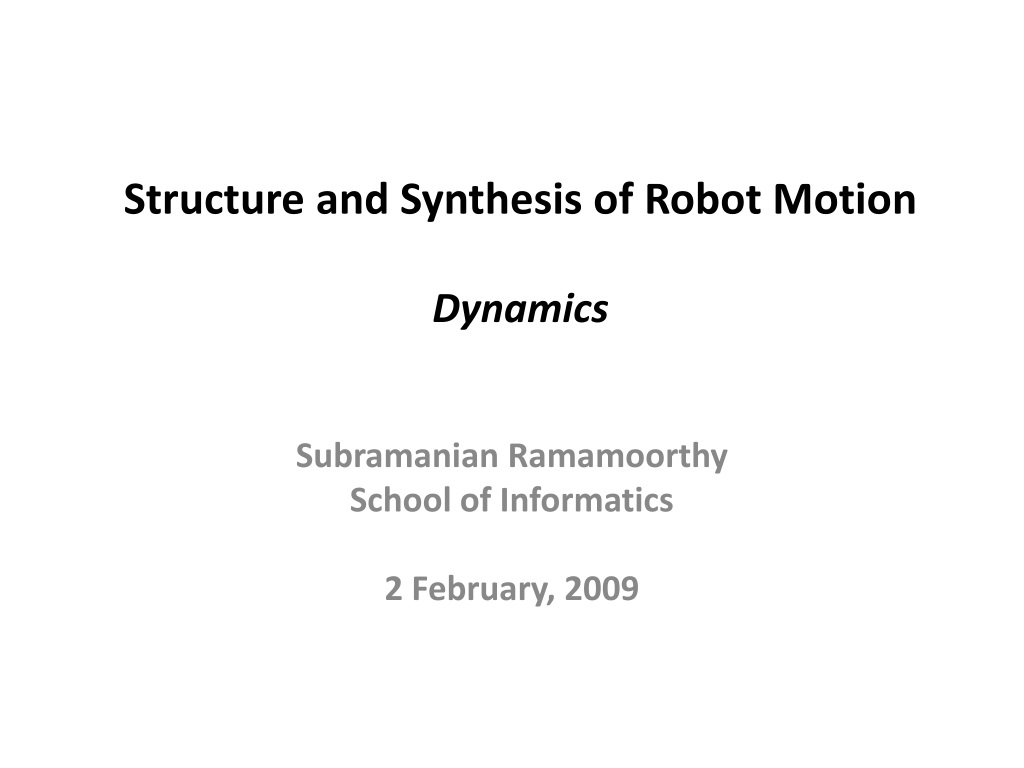 Structure and Synthesis of Robot Motion

Dynamics

Subramanian Ramamoorthy
School of Informatics

2 February, 2009